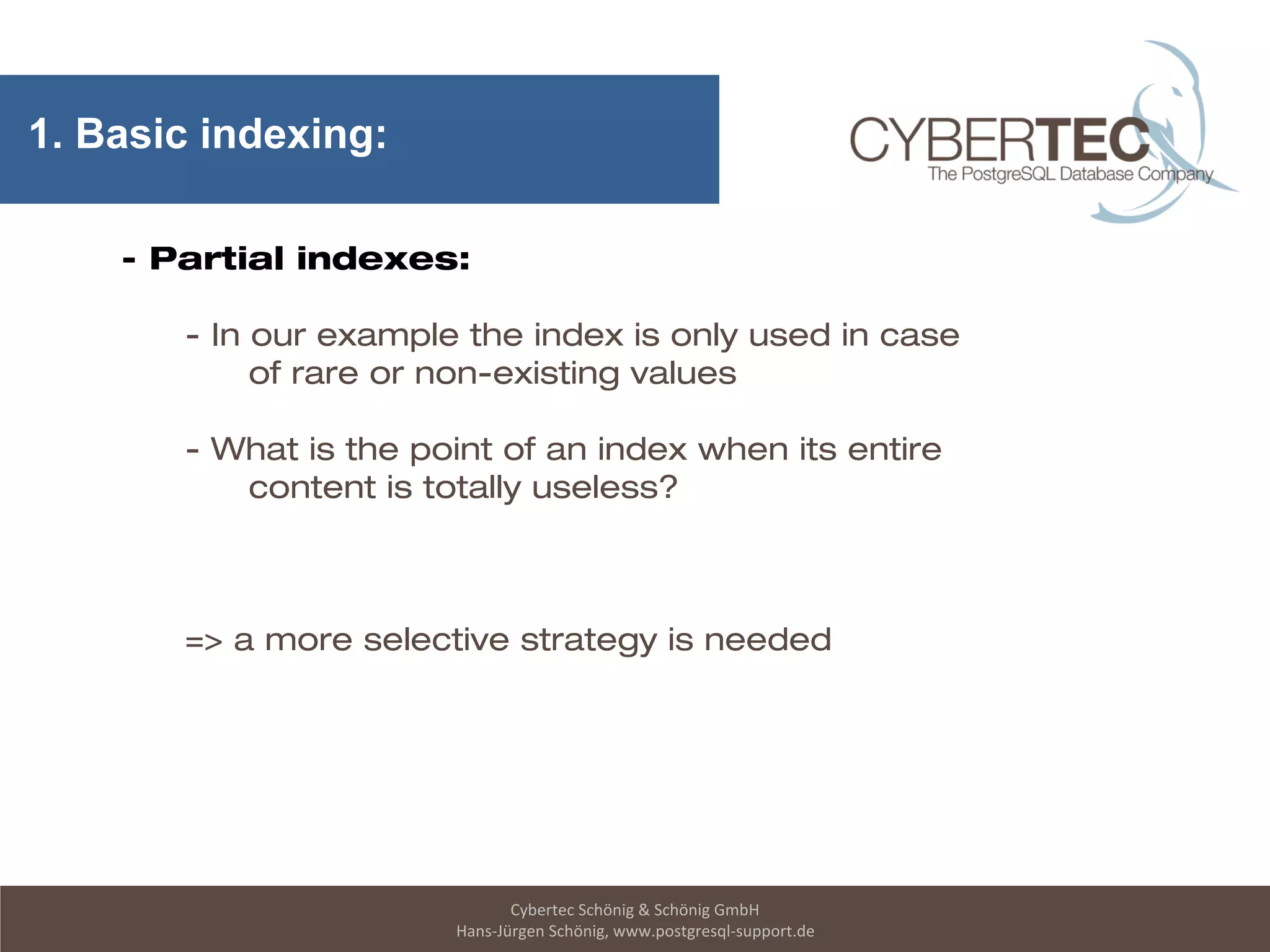 1. Basic indexing:

CYBERTEC
The PostgreSQL Database Company

- Partial indexes:

- In our example the index is only used in case of rare or non-existing values

- What is the point of an index when its entire content is totally useless?

=> a more selective strategy is needed

Cybertec Schönig & Schönig GmbH
Hans-Jürgen Schönig, www.postgresql-support.de